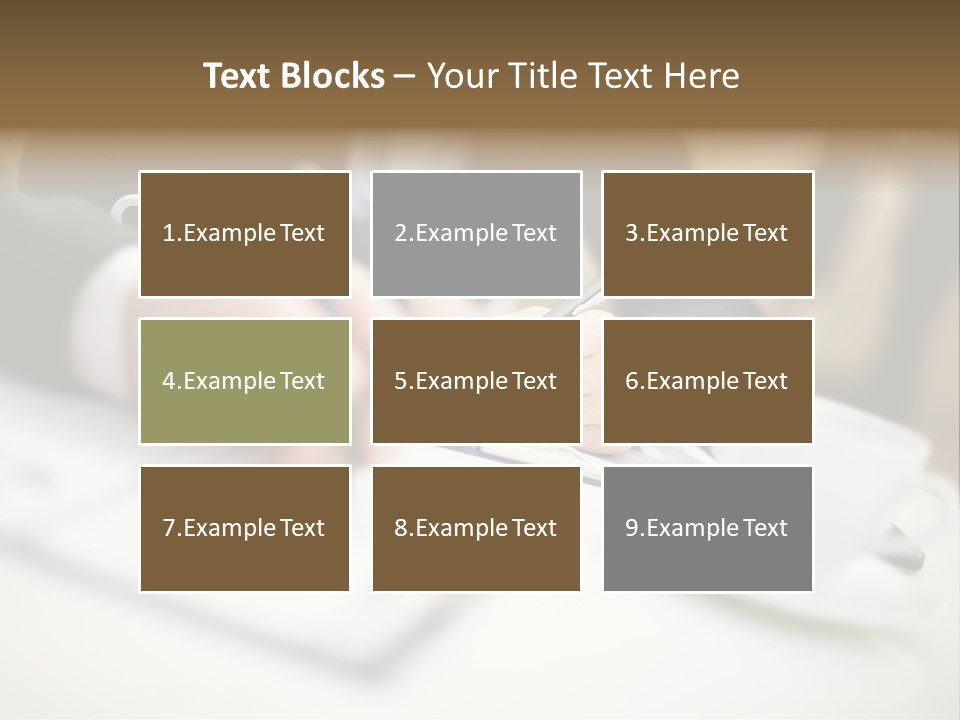 Text Blocks – Your Title Text Here

1.Example Text

2.Example Text

3.Example Text

4.Example Text

5.Example Text

6.Example Text

7.Example Text

8.Example Text

9.Example Text